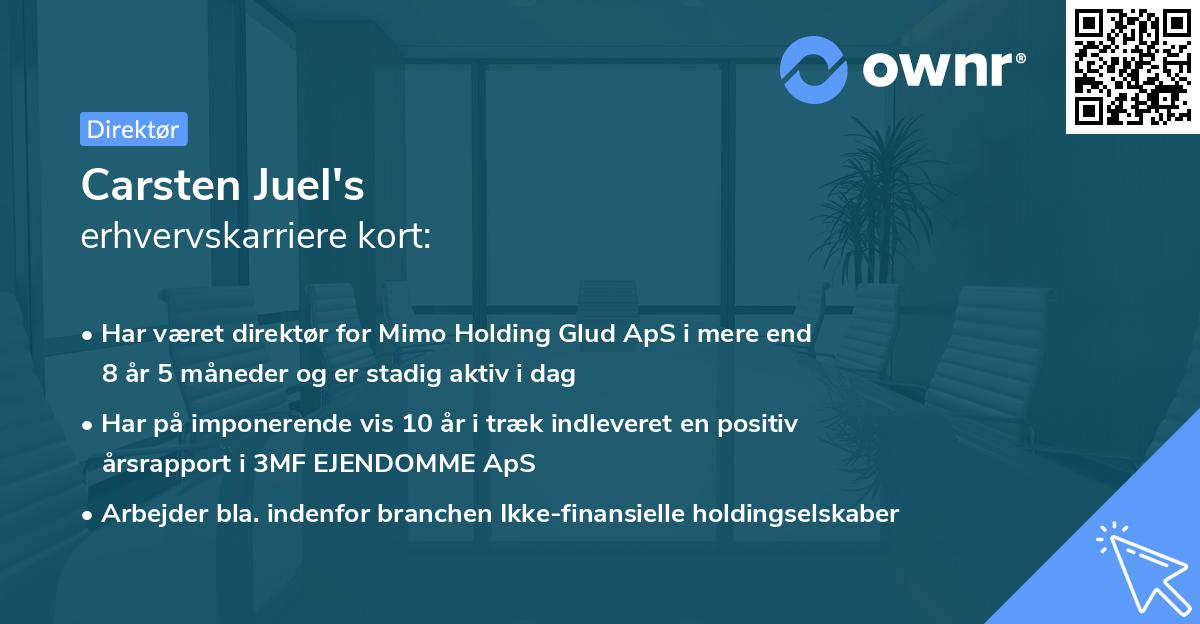 ownr®

Direktør

Carsten Juel's
erhvervskarriere kort:

• Har været direktør for Mimo Holding Glud ApS i mere end 8 år 5 måneder og er stadig aktiv i dag

• Har på imponerende vis 10 år i træk indleveret en positiv årsrapport i 3MF EJENDOMME ApS

• Arbejder bla. indenfor branchen Ikke-finansielle holdingselskaber